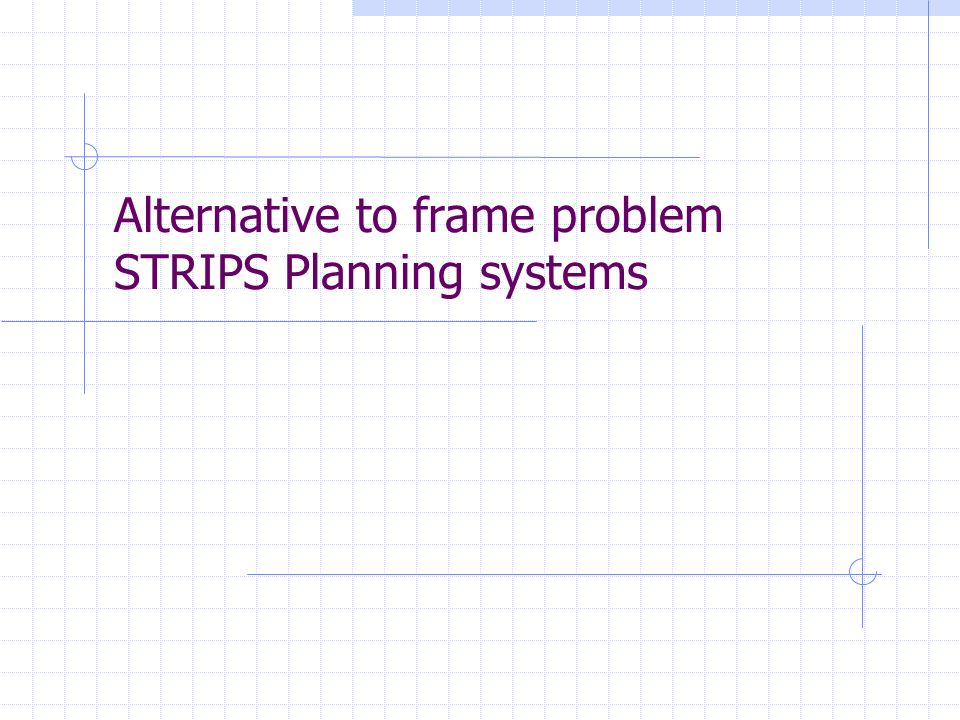 Alternative to frame problem
STRIPS Planning systems